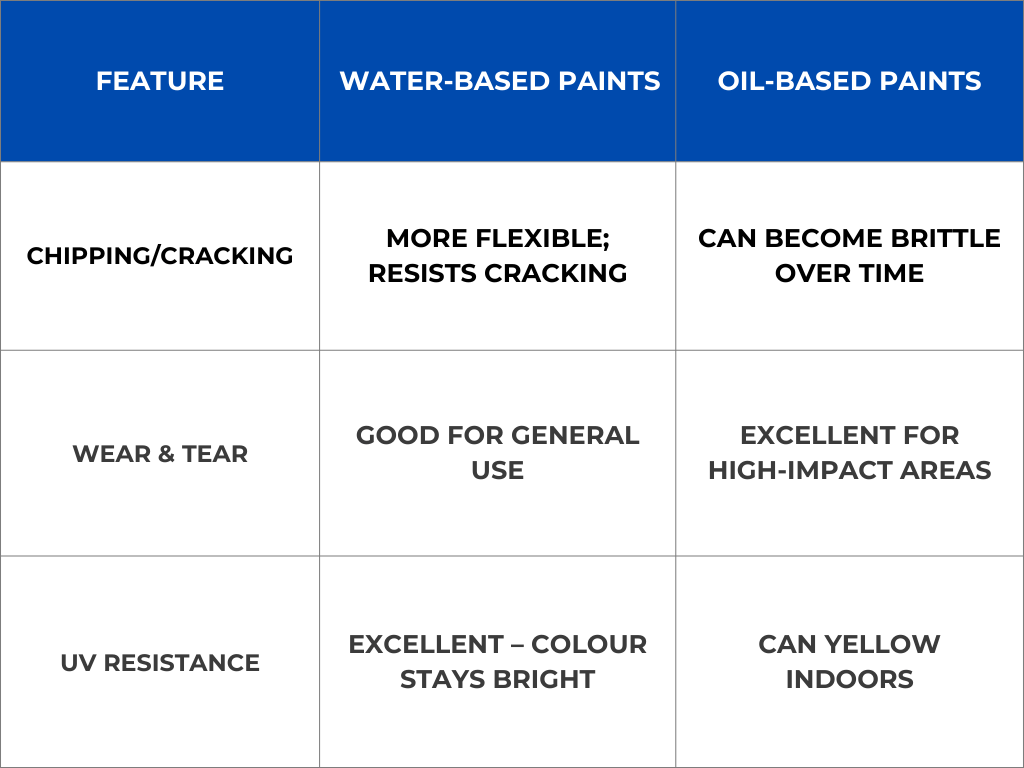 | FEATURE | WATER-BASED PAINTS | OIL-BASED PAINTS |
|---|---|---|
| CHIPPING/CRACKING | MORE FLEXIBLE; RESISTS CRACKING | CAN BECOME BRITTLE OVER TIME |
| WEAR & TEAR | GOOD FOR GENERAL USE | EXCELLENT FOR HIGH-IMPACT AREAS |
| UV RESISTANCE | EXCELLENT – COLOUR STAYS BRIGHT | CAN YELLOW INDOORS |